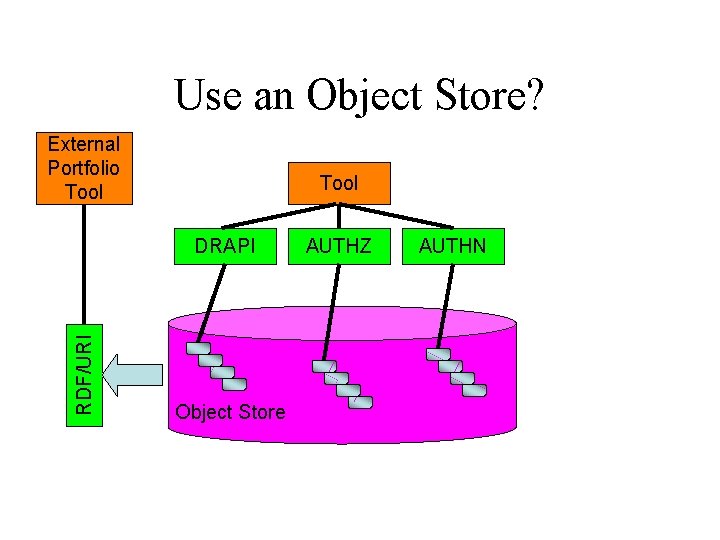 Use an Object Store?

External Portfolio Tool

Tool

DRAPI

AUTHZ

AUTHN

RDF/URI

Object Store